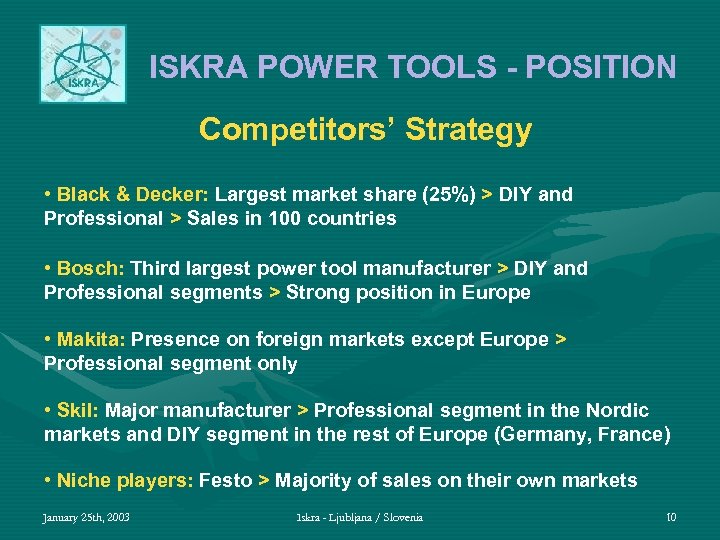 ISKRA

ISKRA POWER TOOLS - POSITION

Competitors' Strategy

• Black & Decker: Largest market share (25%) > DIY and Professional > Sales in 100 countries

• Bosch: Third largest power tool manufacturer > DIY and Professional segments > Strong position in Europe

• Makita: Presence on foreign markets except Europe > Professional segment only

• Skil: Major manufacturer > Professional segment in the Nordic markets and DIY segment in the rest of Europe (Germany, France)

• Niche players: Festo > Majority of sales on their own markets

January 25th, 2003 Iskra - Ljubljana / Slovenia 10